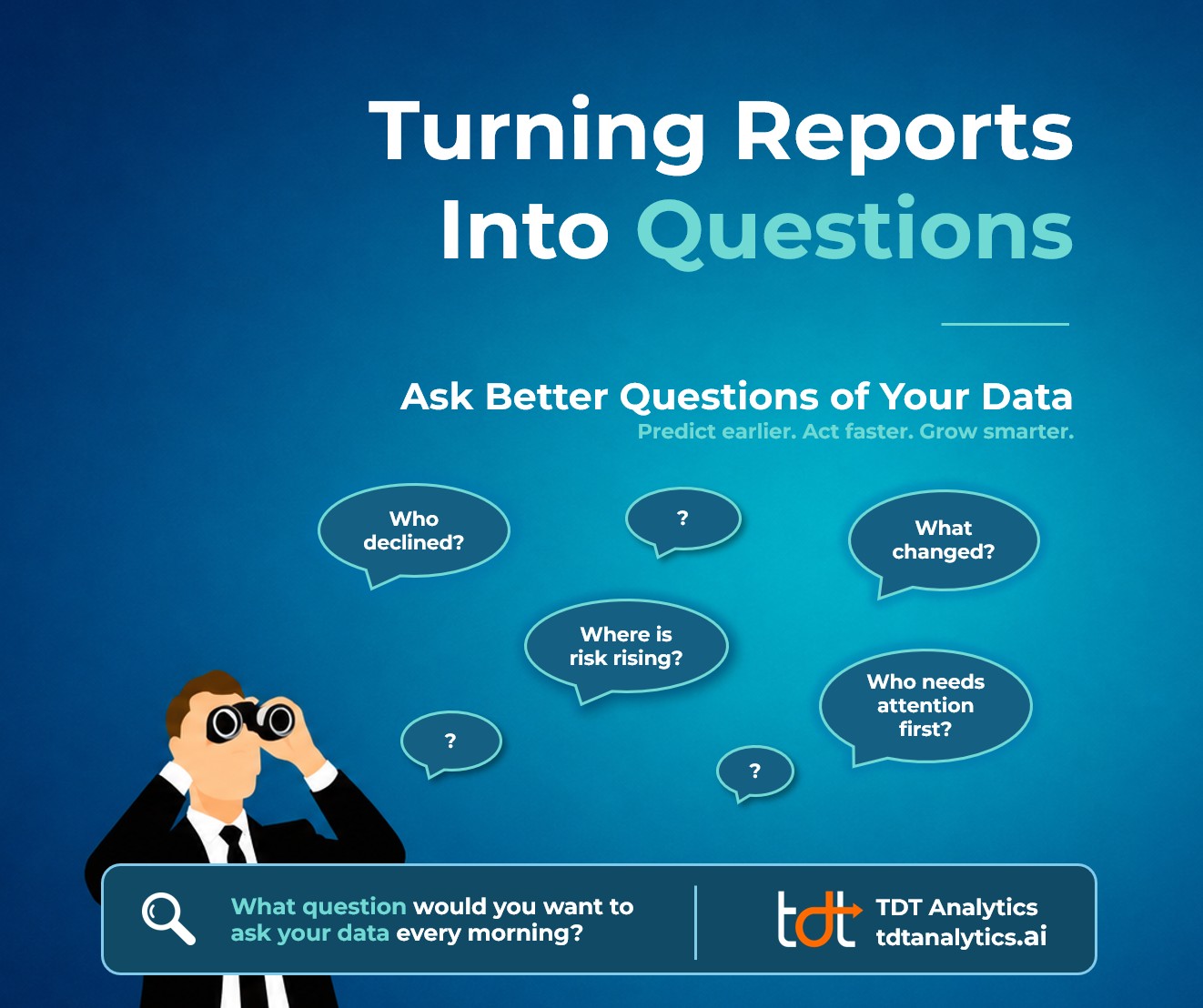 Turning Reports Into Questions

Ask Better Questions of Your Data
Predict earlier. Act faster. Grow smarter.

Who declined?

?

What changed?

Where is risk rising?

Who needs attention first?

?

?

What question would you want to ask your data every morning?

tdt
TDT Analytics
tdtanalytics.ai